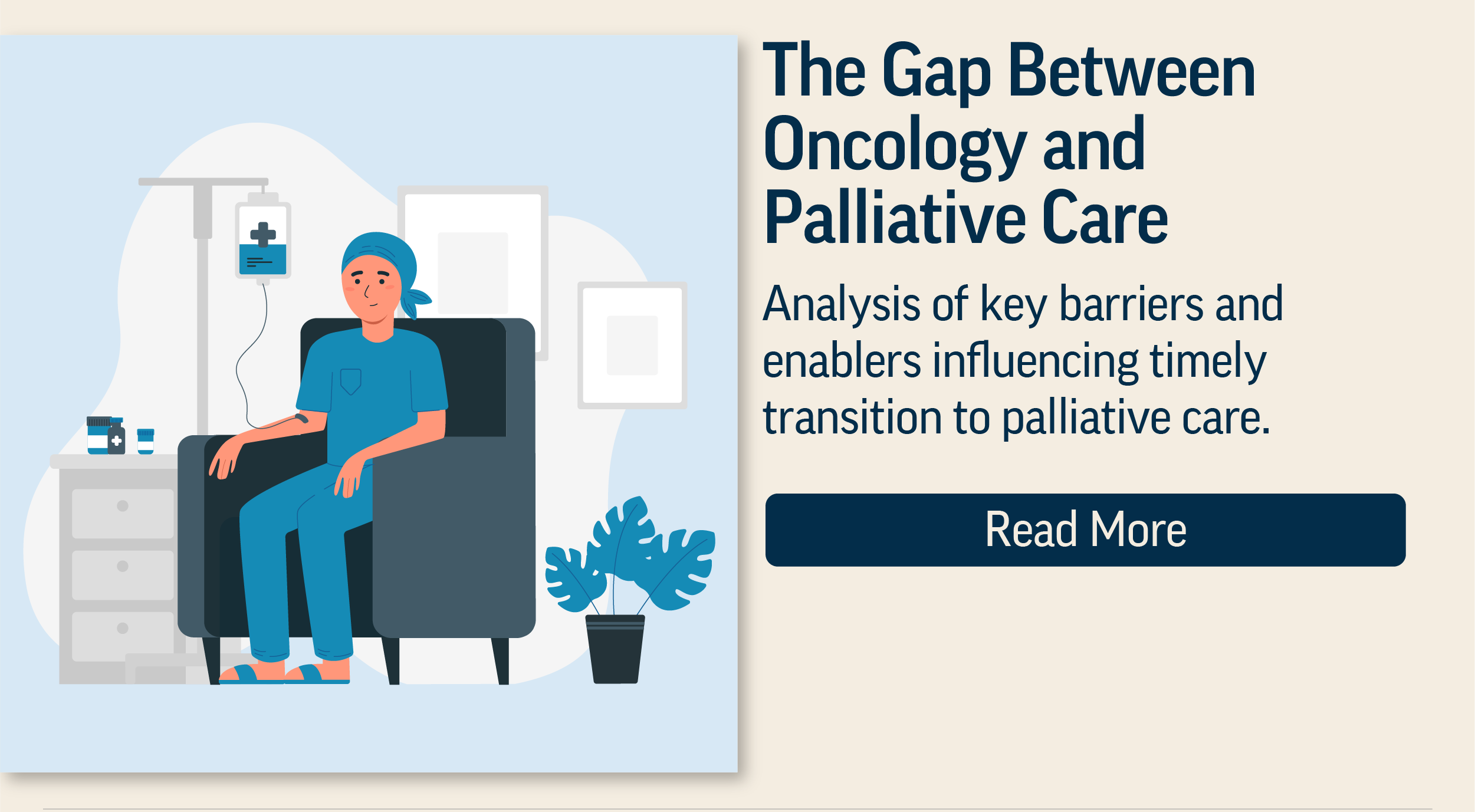 The Gap Between Oncology and Palliative Care

Analysis of key barriers and enablers influencing timely transition to palliative care.

Read More